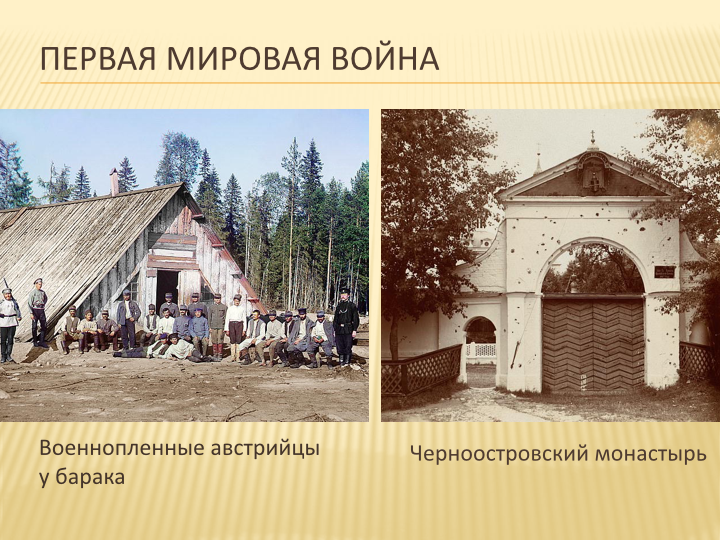 ПЕРВАЯ МИРОВАЯ ВОЙНА

Военнопленные австрийцы у барака

Черноостровский монастырь